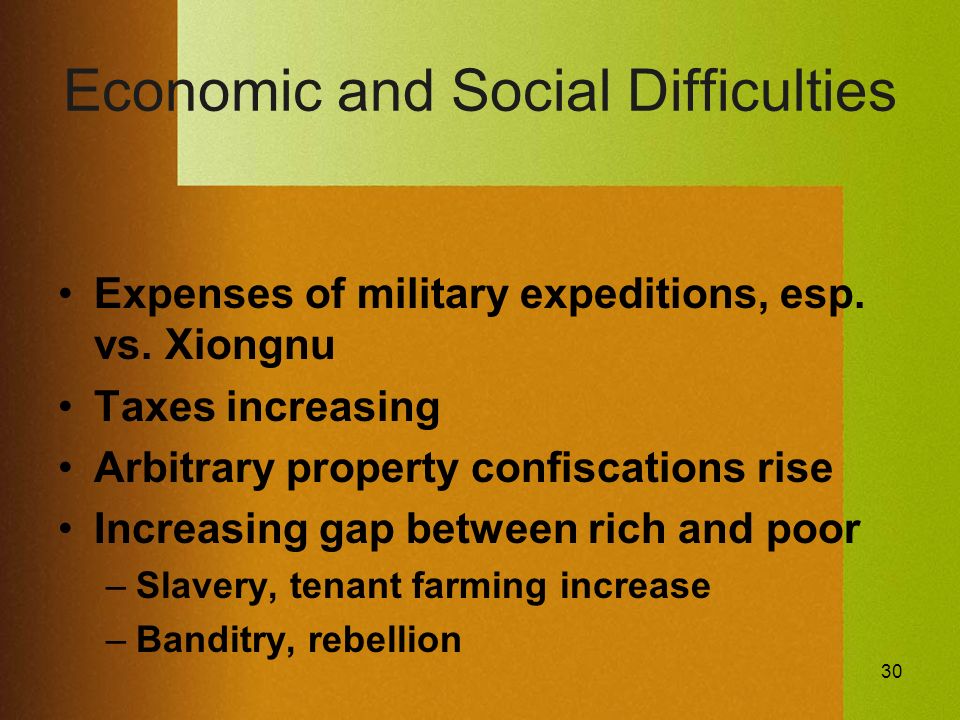 Economic and Social Difficulties

• Expenses of military expeditions, esp. vs. Xiongnu
• Taxes increasing
• Arbitrary property confiscations rise
• Increasing gap between rich and poor
– Slavery, tenant farming increase
– Banditry, rebellion

30